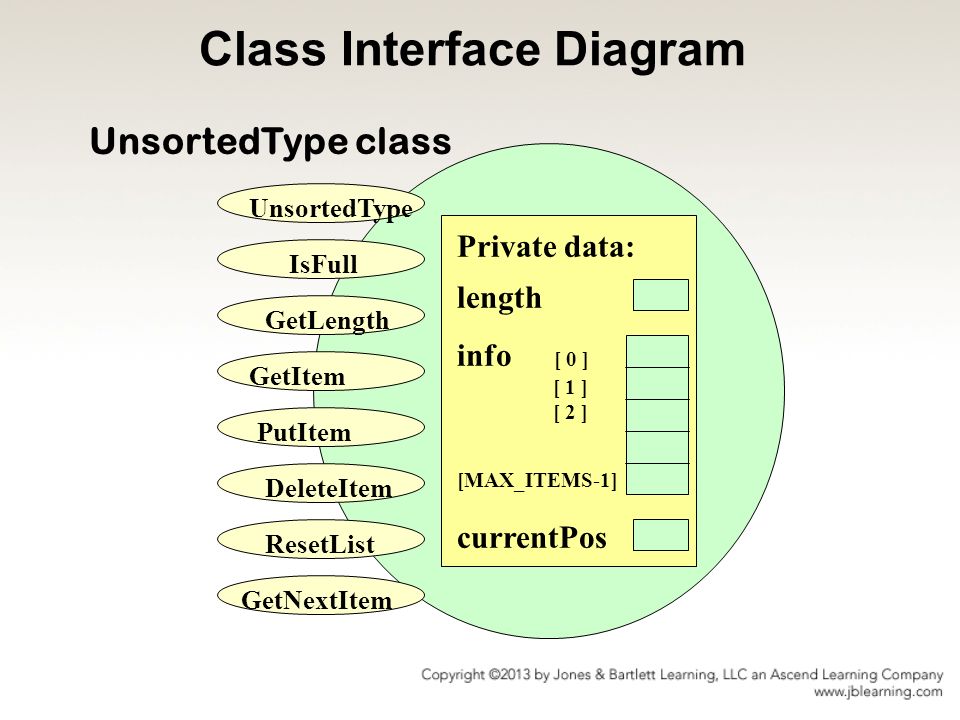 Class Interface Diagram

UnsortedType class

UnsortedType

IsFull

GetLength

GetItem

PutItem

DeleteItem

ResetList

GetNextItem

Private data:

length

info [ 0 ]
[ 1 ]
[ 2 ]

[MAX_ITEMS-1]

currentPos

Copyright ©2013 by Jones & Bartlett Learning, LLC an Ascend Learning Company
www.jblearning.com